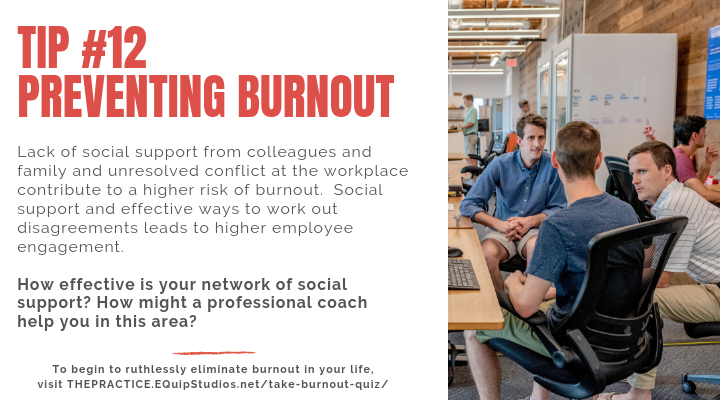 TIP #12
PREVENTING BURNOUT

Lack of social support from colleagues and family and unresolved conflict at the workplace contribute to a higher risk of burnout. Social support and effective ways to work out disagreements leads to higher employee engagement.

How effective is your network of social support? How might a professional coach help you in this area?

To begin to ruthlessly eliminate burnout in your life, visit THEPRACTICE.EQuipStudios.net/take-burnout-quiz/